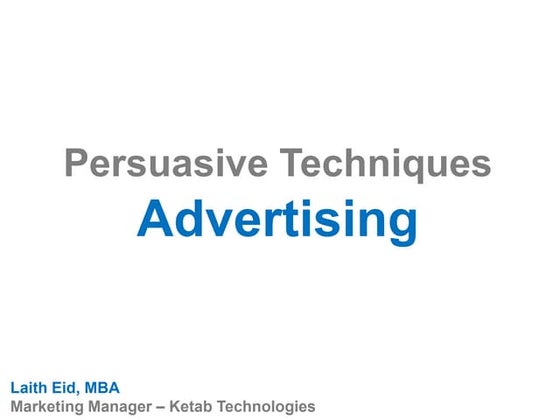 Persuasive Techniques
Advertising

Laith Eid, MBA
Marketing Manager – Ketab Technologies